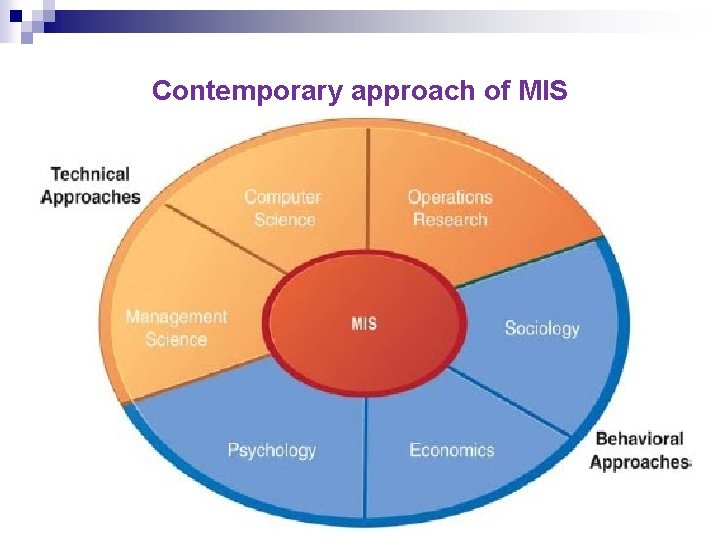 Contemporary approach of MIS

Technical Approaches

Computer Science

Operations Research

Management Science

MIS

Sociology

Psychology

Economics

Behavioral Approaches